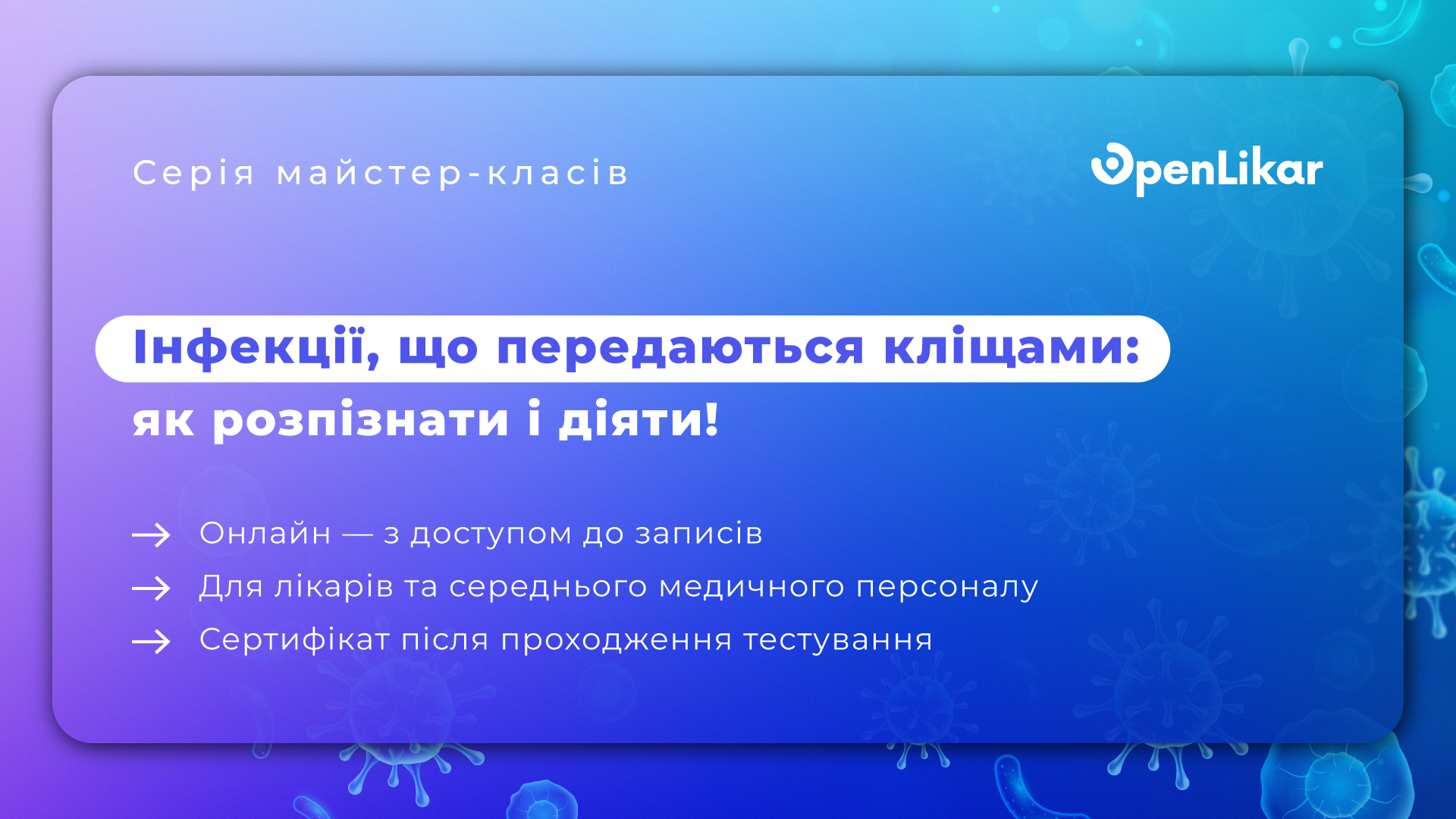 Серія майстер-класів

OpenLikar

Інфекції, що передаються кліщами: як розпізнати і діяти!

→ Онлайн — з доступом до записів
→ Для лікарів та середнього медичного персоналу
→ Сертифікат після проходження тестування